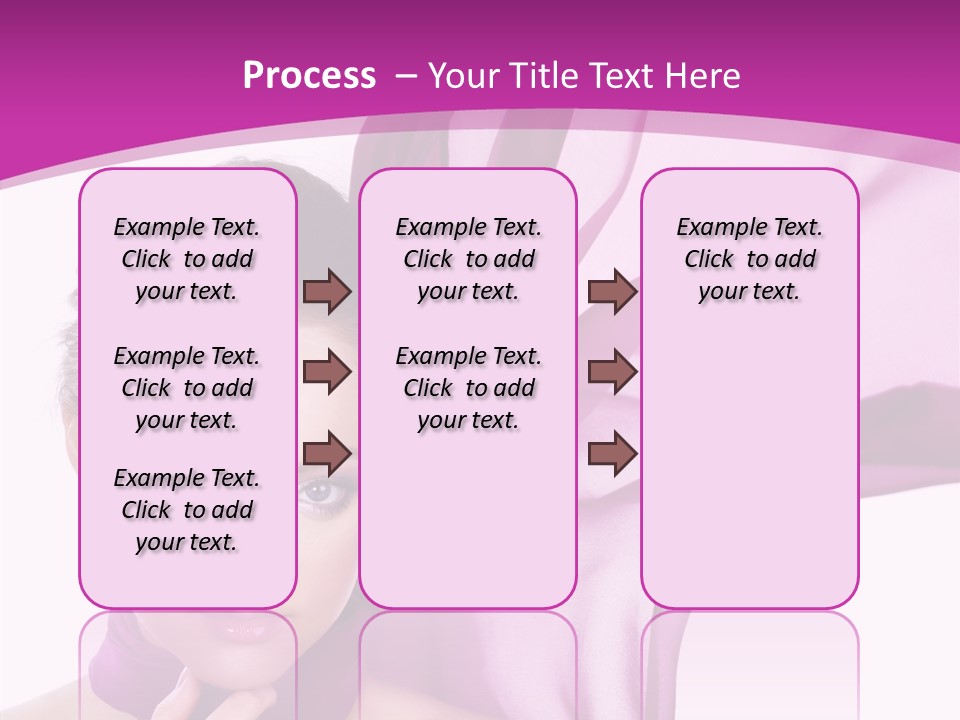 Process – Your Title Text Here

Example Text. Click to add your text.

Example Text. Click to add your text.

Example Text. Click to add your text.

Example Text. Click to add your text.

Example Text. Click to add your text.

Example Text. Click to add your text.